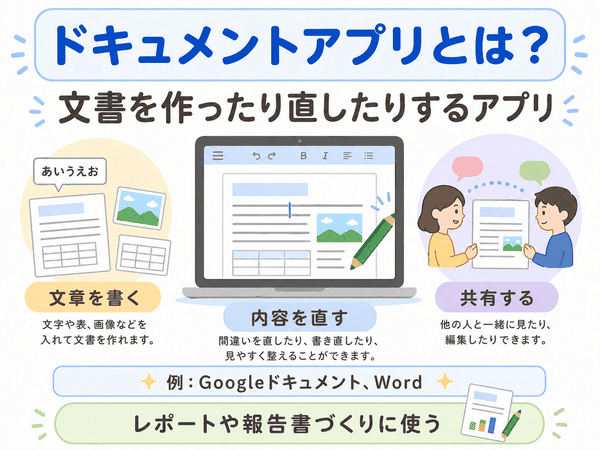 ドキュメントアプリとは?

文書を作ったり直したりするアプリ

あいうえお

B I

文章を書く

文字や表、画像などを入れて文書を作れます。

内容を直す

間違いを直したり、書き直したり、見やすく整えることができます。

共有する

他の人と一緒に見たり、編集したりできます。

例：Googleドキュメント、Word

レポートや報告書づくりに使う